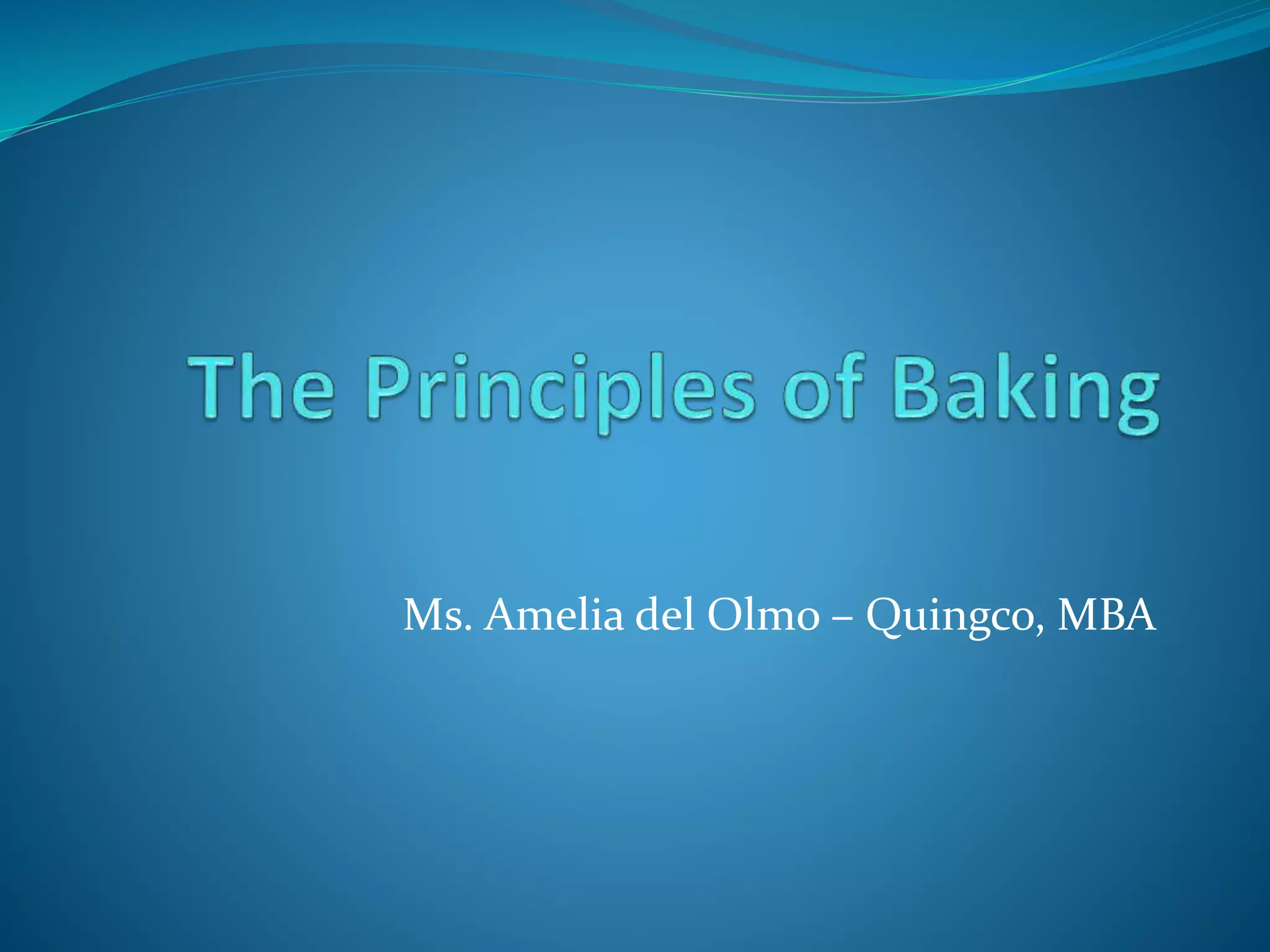 The Principles of Baking

Ms. Amelia del Olmo – Quingco, MBA